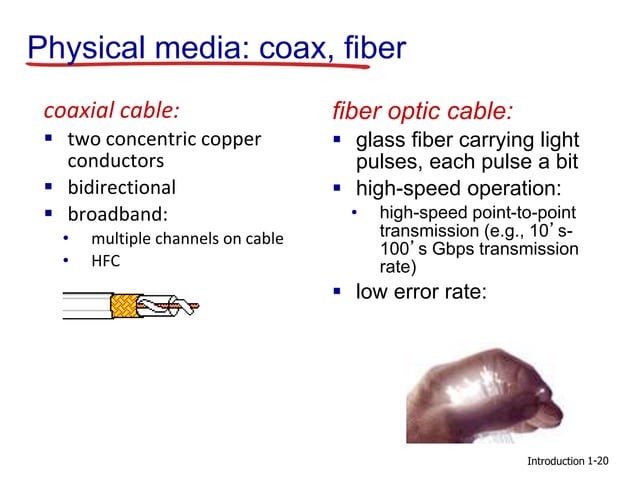 Physical media: coax, fiber

coaxial cable:
- two concentric copper conductors
- bidirectional
- broadband:
  - multiple channels on cable
  - HFC

fiber optic cable:
- glass fiber carrying light pulses, each pulse a bit
- high-speed operation:
  - high-speed point-to-point transmission (e.g., 10’s-100’s Gbps transmission rate)
- low error rate:

Introduction 1-20